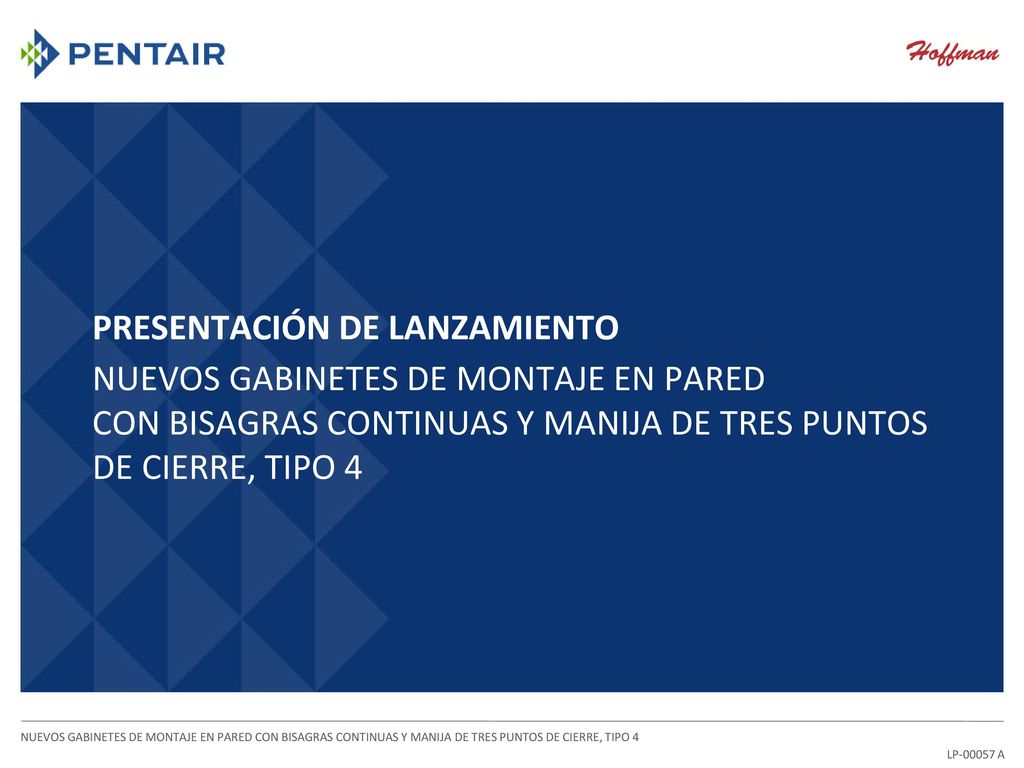 PENTAIR

Hoffman

PRESENTACIÓN DE LANZAMIENTO

NUEVOS GABINETES DE MONTAJE EN PARED CON BISAGRAS CONTINUAS Y MANIJA DE TRES PUNTOS DE CIERRE, TIPO 4

NUEVOS GABINETES DE MONTAJE EN PARED CON BISAGRAS CONTINUAS Y MANIJA DE TRES PUNTOS DE CIERRE, TIPO 4

LP-00057 A